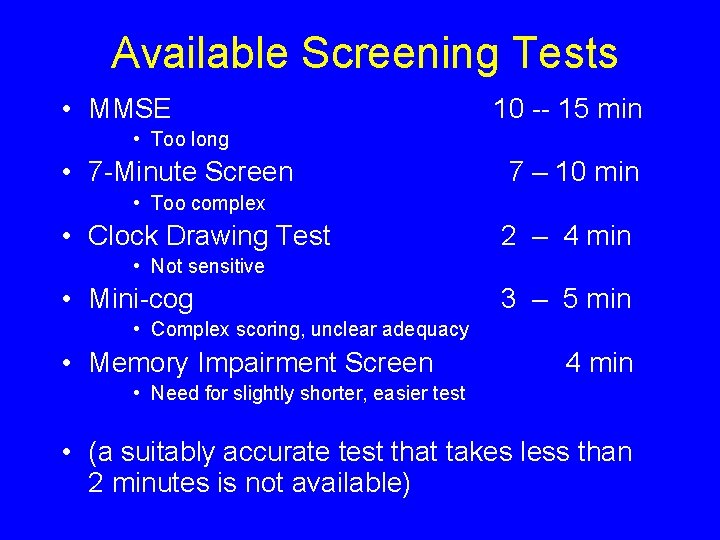 Available Screening Tests

• MMSE 10 -- 15 min
  • Too long
• 7-Minute Screen 7 – 10 min
  • Too complex
• Clock Drawing Test 2 – 4 min
  • Not sensitive
• Mini-cog 3 – 5 min
  • Complex scoring, unclear adequacy
• Memory Impairment Screen 4 min
  • Need for slightly shorter, easier test

• (a suitably accurate test that takes less than 2 minutes is not available)